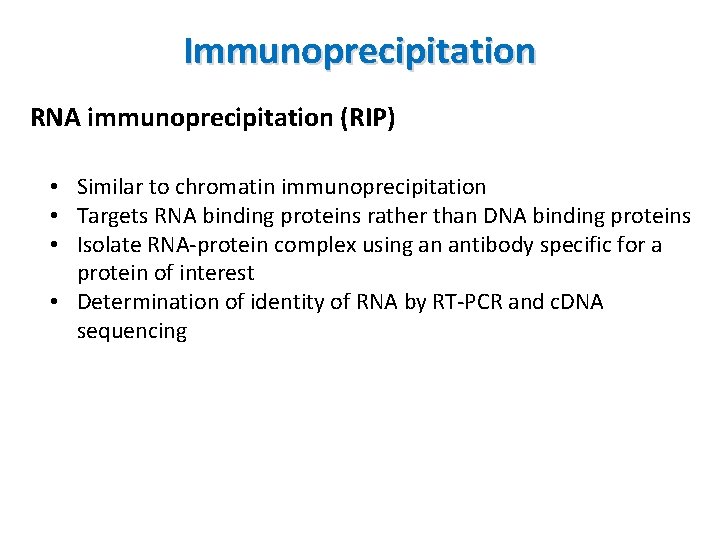 Immunoprecipitation

RNA immunoprecipitation (RIP)

• Similar to chromatin immunoprecipitation
• Targets RNA binding proteins rather than DNA binding proteins
• Isolate RNA-protein complex using an antibody specific for a protein of interest
• Determination of identity of RNA by RT-PCR and cDNA sequencing